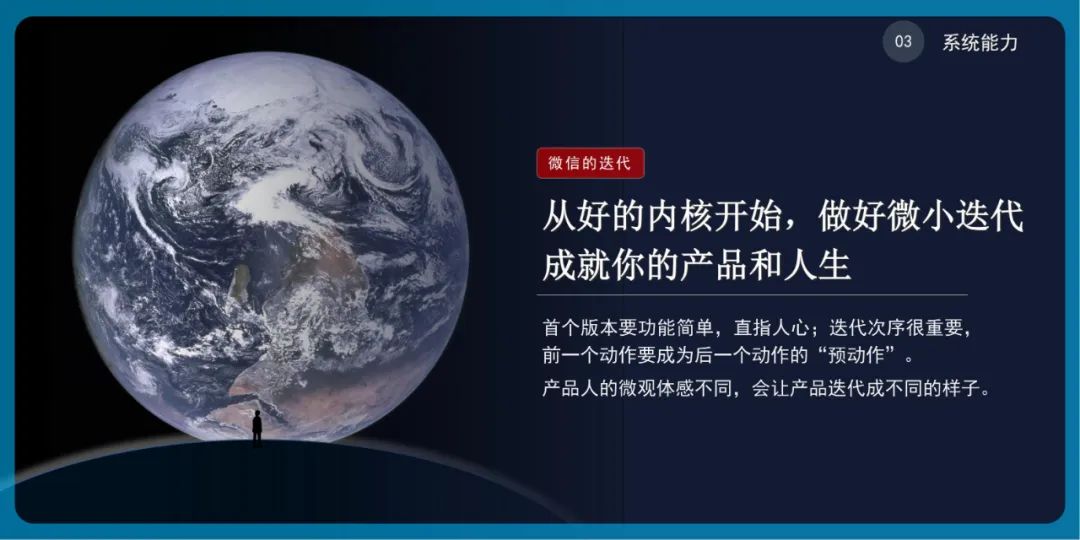 03 系统能力

微信的迭代

从好的内核开始，做好微小迭代
成就你的产品和人生

首个版本要功能简单，直指人心；迭代次序很重要，前一个动作要成为后一个动作的“预动作”。

产品人的微观体感不同，会让产品迭代成不同的样子。